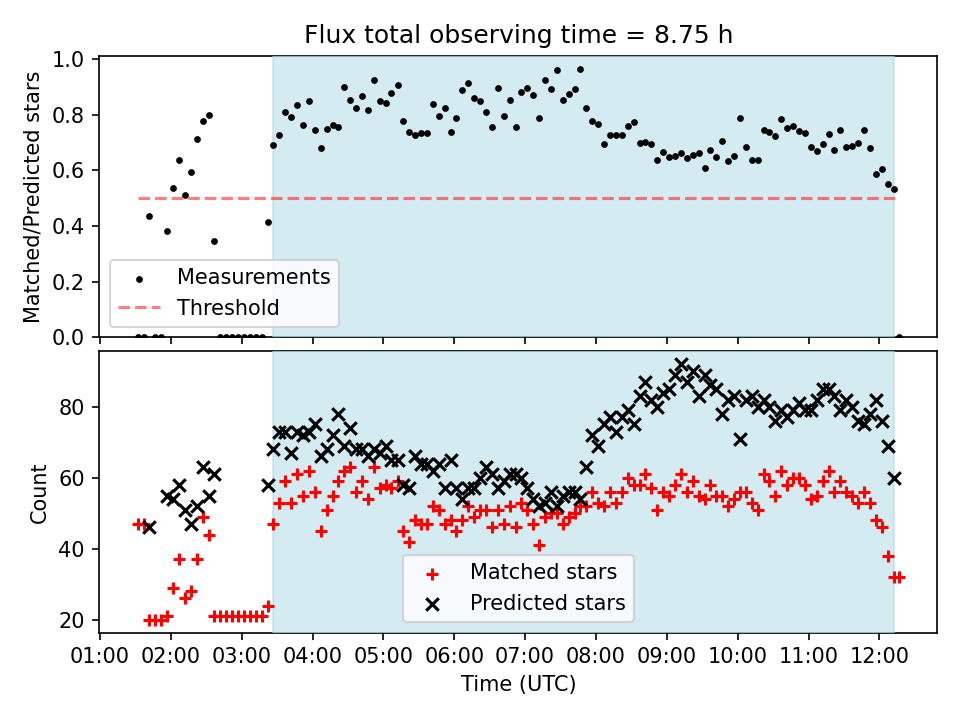 Flux total observing time = 8.75 h

Matched/Predicted stars

1.0
0.8
0.6
0.4
0.2
0.0

Measurements
Threshold

Count

80
60
40
20

Matched stars
Predicted stars

01:00 02:00 03:00 04:00 05:00 06:00 07:00 08:00 09:00 10:00 11:00 12:00

Time (UTC)